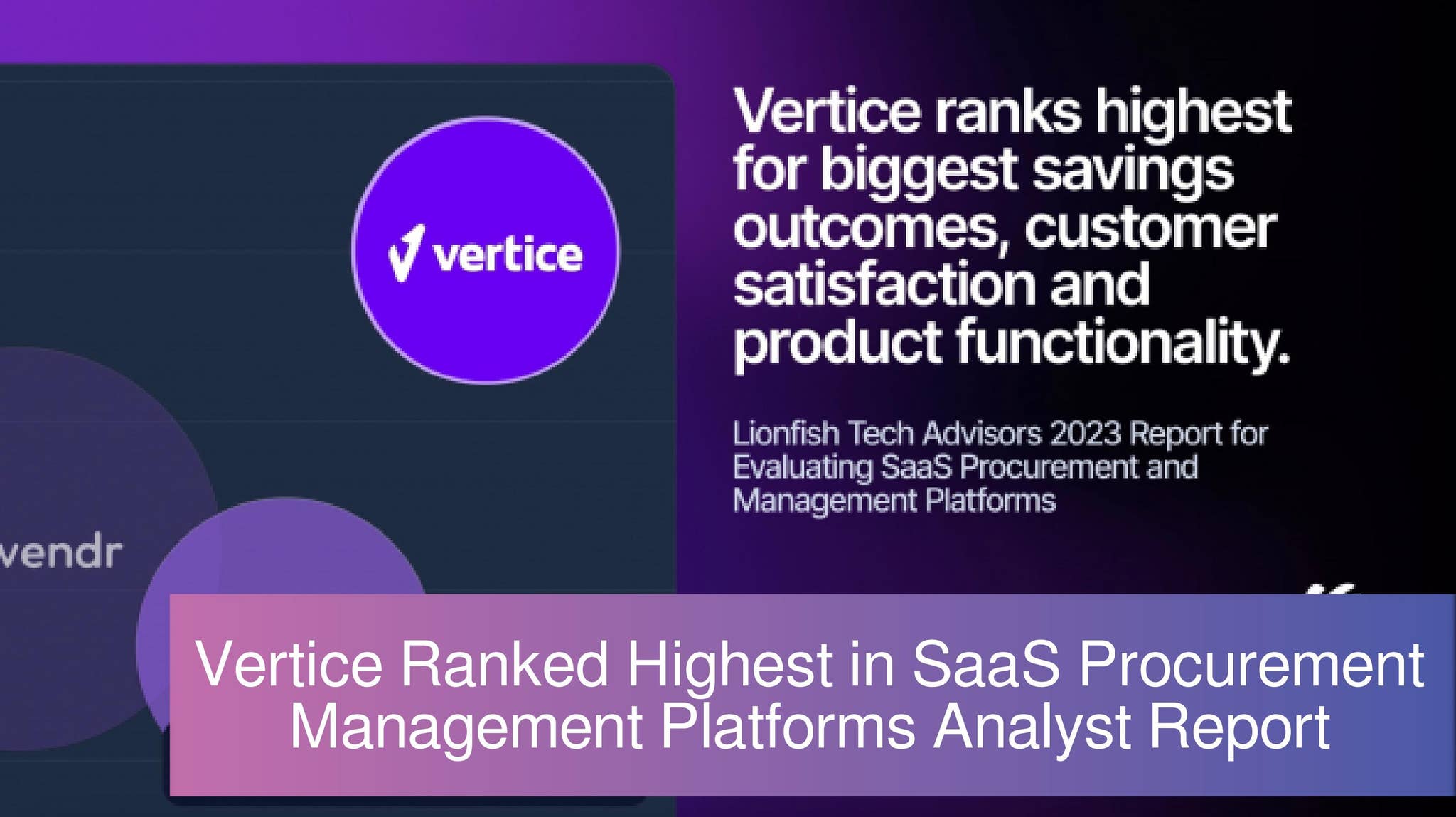 vertice

vendr

Vertice ranks highest for biggest savings outcomes, customer satisfaction and product functionality.

Lionfish Tech Advisors 2023 Report for Evaluating SaaS Procurement and Management Platforms

Vertice Ranked Highest in SaaS Procurement Management Platforms Analyst Report